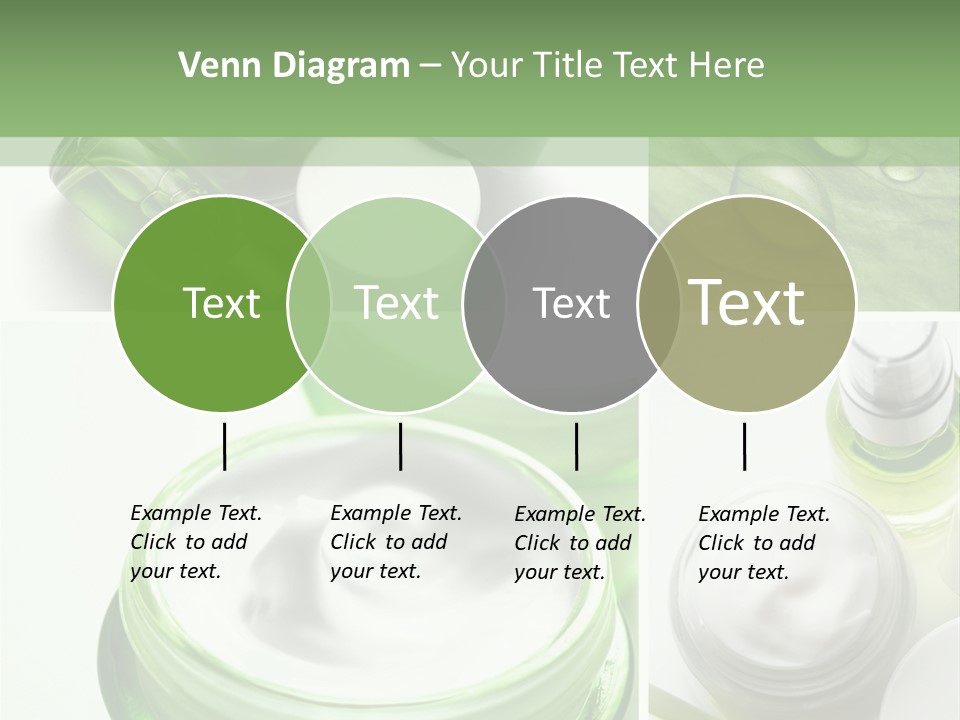 Venn Diagram – Your Title Text Here

Text

Text

Text

Text

Example Text. Click to add your text.

Example Text. Click to add your text.

Example Text. Click to add your text.

Example Text. Click to add your text.